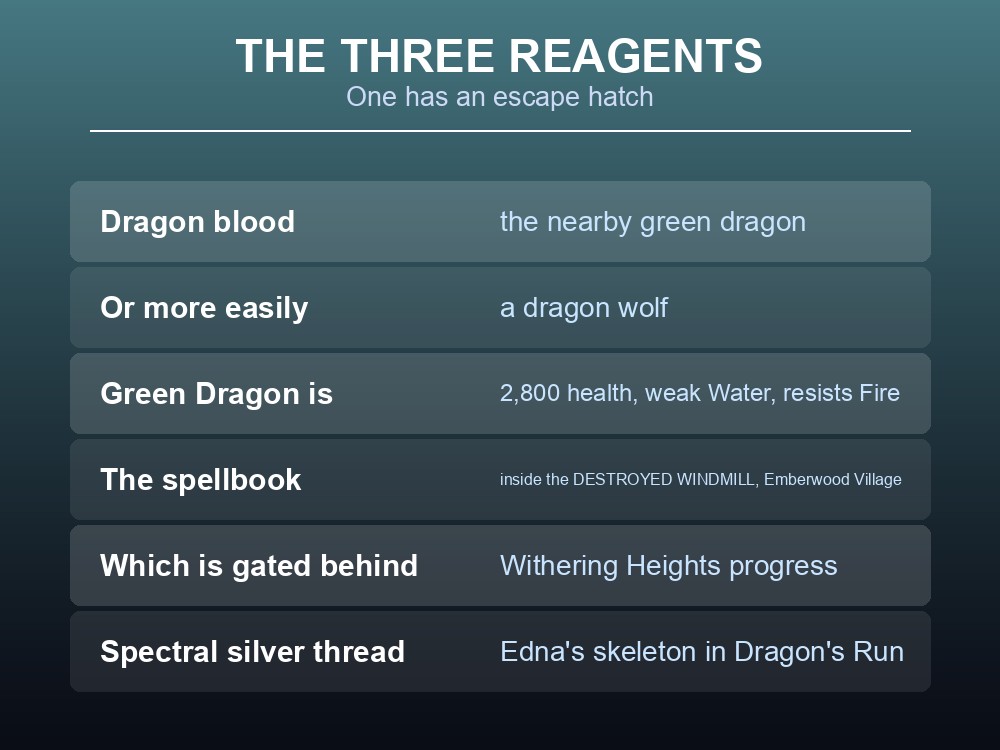 THE THREE REAGENTS
One has an escape hatch

| | |
|---|---|
| Dragon blood | the nearby green dragon |
| Or more easily | a dragon wolf |
| Green Dragon is | 2,800 health, weak Water, resists Fire |
| The spellbook | inside the DESTROYED WINDMILL, Emberwood Village |
| Which is gated behind | Withering Heights progress |
| Spectral silver thread | Edna's skeleton in Dragon's Run |